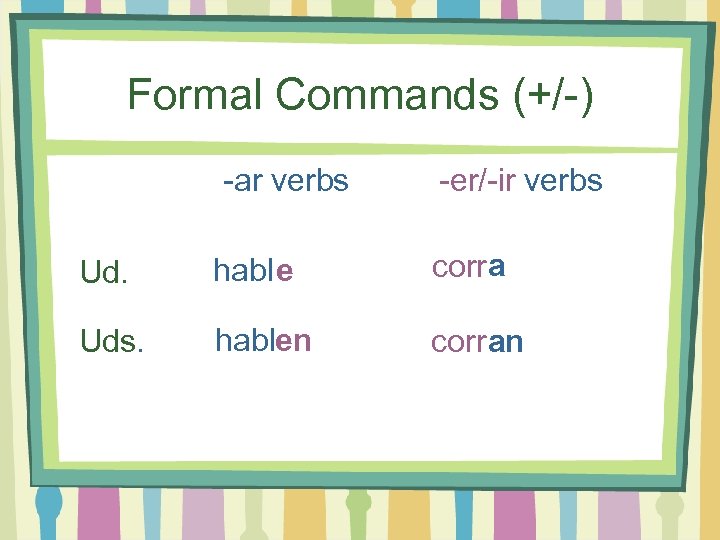 Formal Commands (+/-)

|  | -ar verbs | -er/-ir verbs |
|---|---|---|
| Ud. | hable | corra |
| Uds. | hablen | corran |